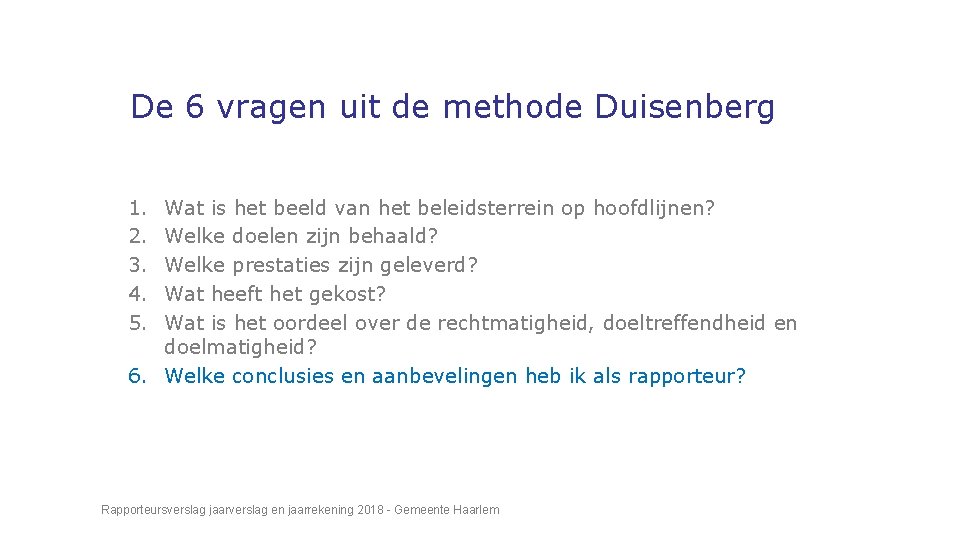 De 6 vragen uit de methode Duisenberg

1. Wat is het beeld van het beleidsterrein op hoofdlijnen?
2. Welke doelen zijn behaald?
3. Welke prestaties zijn geleverd?
4. Wat heeft het gekost?
5. Wat is het oordeel over de rechtmatigheid, doeltreffendheid en doelmatigheid?
6. Welke conclusies en aanbevelingen heb ik als rapporteur?

Rapporteursverslag jaarverslag en jaarrekening 2018 - Gemeente Haarlem